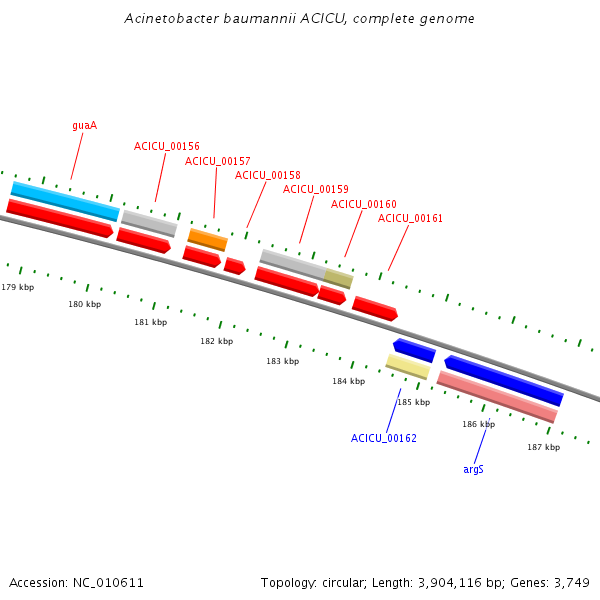 Acinetobacter baumannii ACICU, complete genome

guaA
ACICU_00156
ACICU_00157
ACICU_00158
ACICU_00159
ACICU_00160
ACICU_00161

179 kbp
180 kbp
181 kbp
182 kbp
183 kbp
184 kbp
185 kbp
186 kbp
187 kbp

ACICU_00162
argS

Accession: NC_010611

Topology: circular; Length: 3,904,116 bp; Genes: 3,749